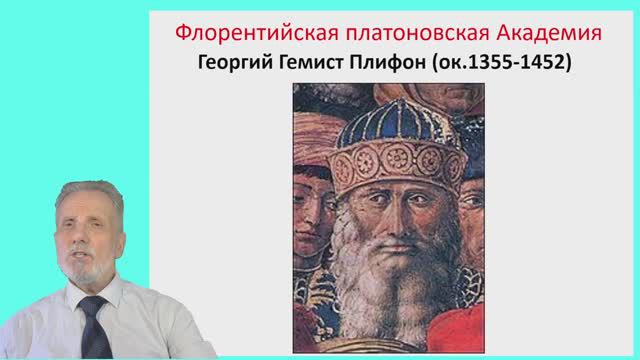 Флорентийская платоновская Академия
Георгий Гемист Плифон (ок.1355-1452)